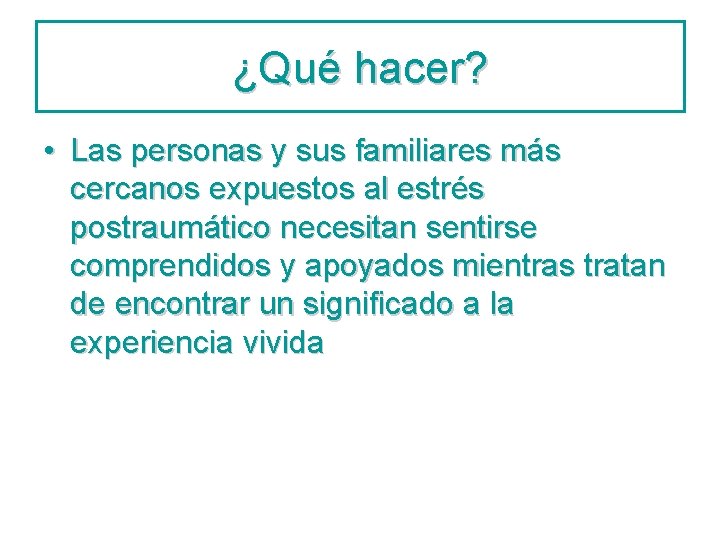 ¿Qué hacer?

• Las personas y sus familiares más cercanos expuestos al estrés postraumático necesitan sentirse comprendidos y apoyados mientras tratan de encontrar un significado a la experiencia vivida